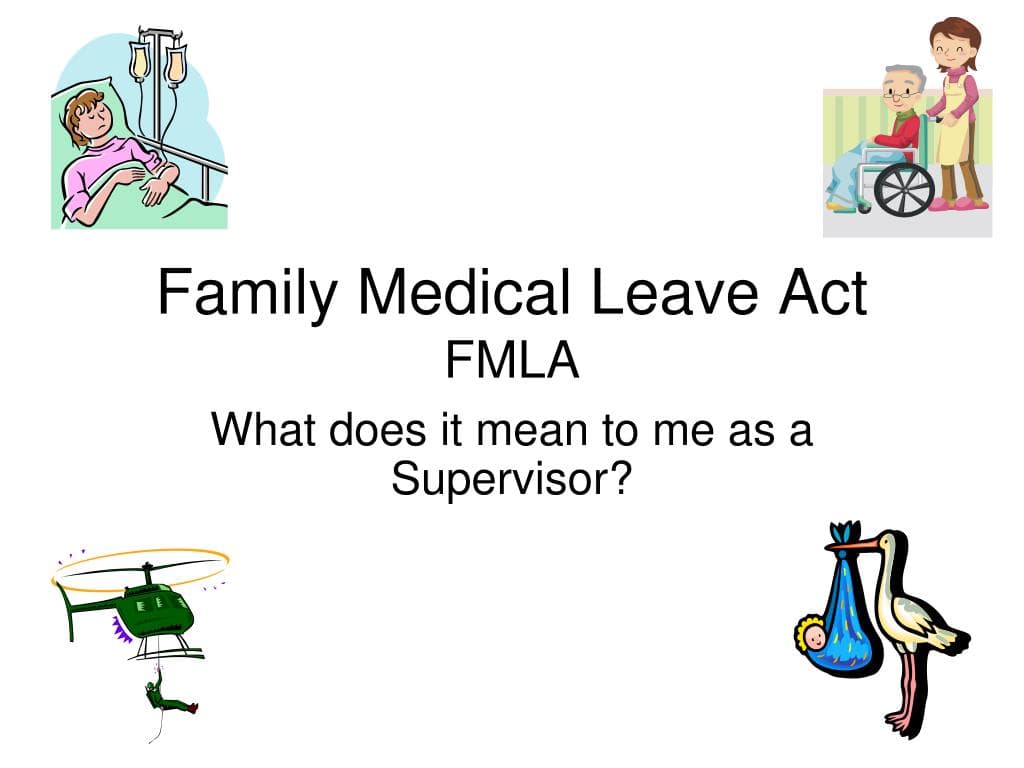 Family Medical Leave Act
FMLA

What does it mean to me as a Supervisor?